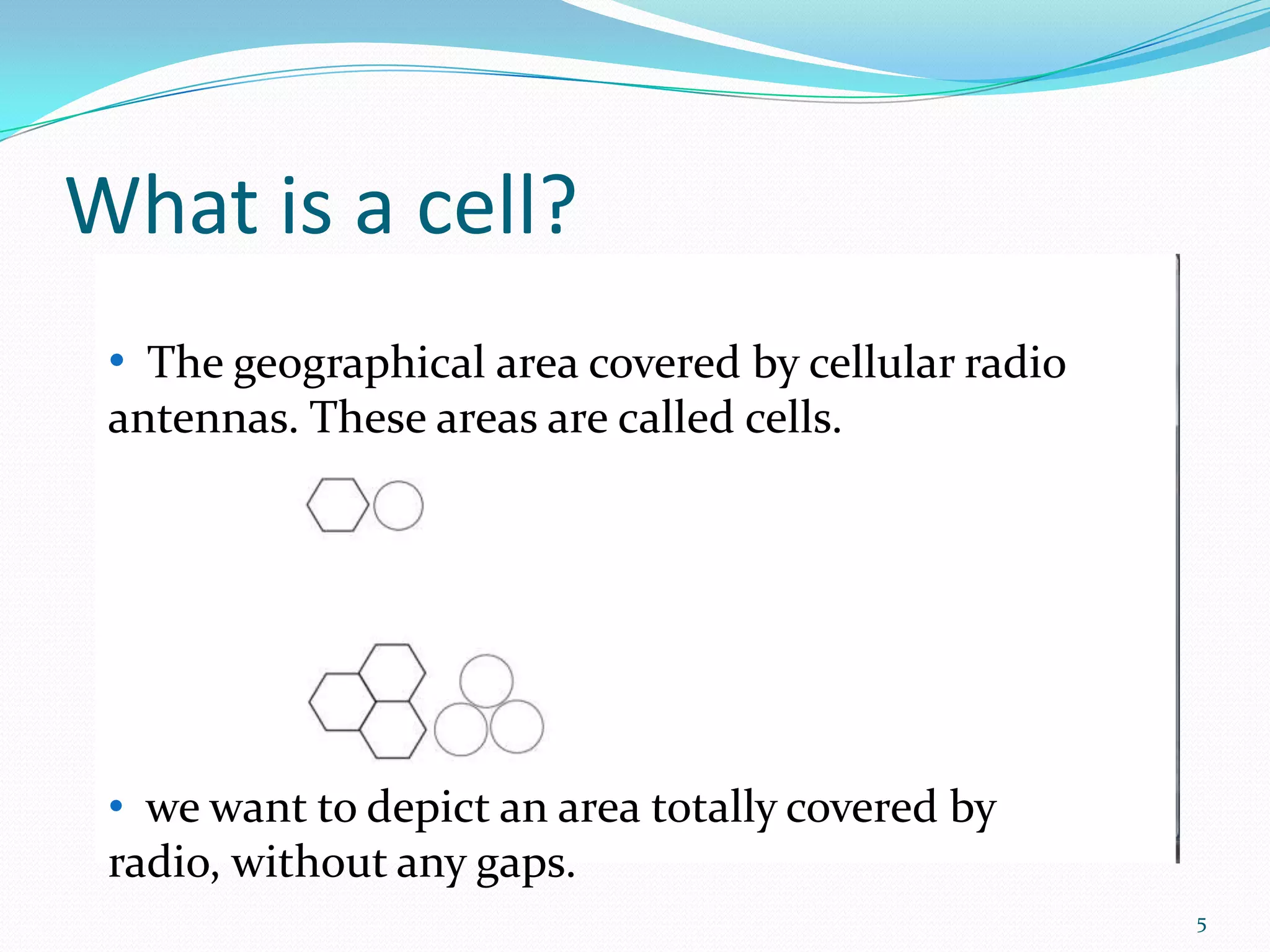 What is a cell?

• The geographical area covered by cellular radio antennas. These areas are called cells.

• we want to depict an area totally covered by radio, without any gaps.

5